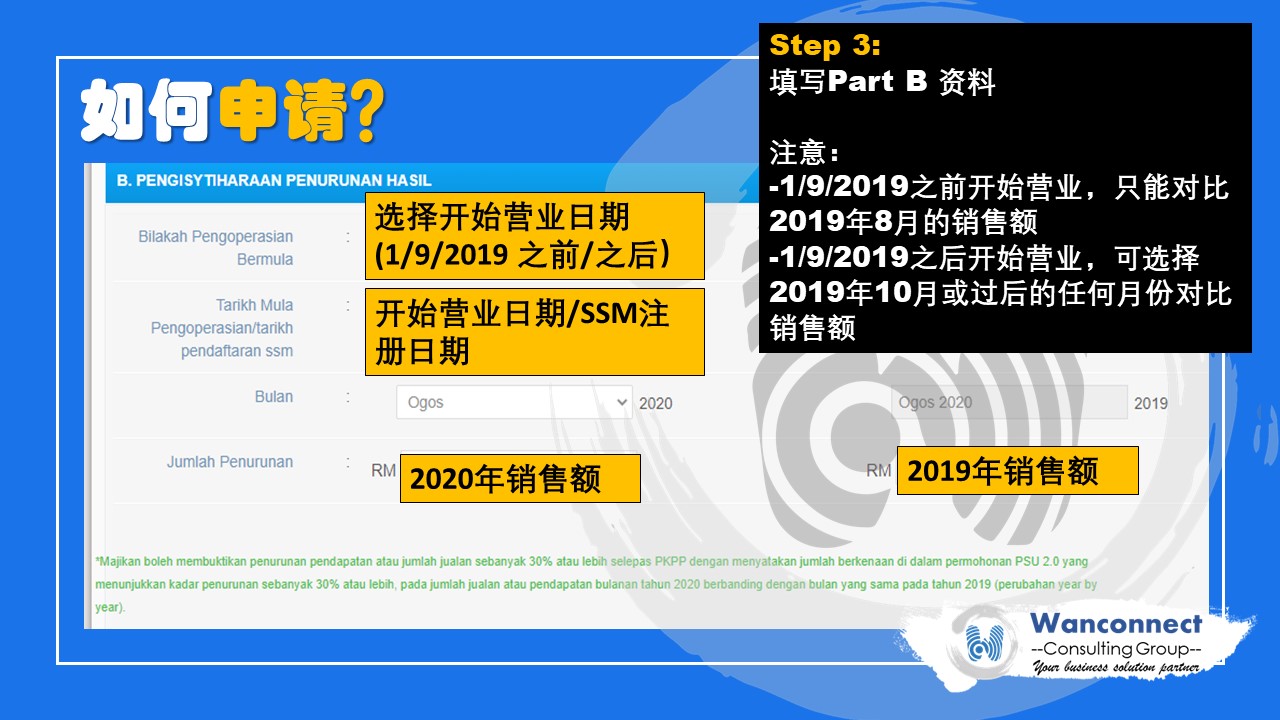 如何申请?

Step 3:
填写Part B 资料

注意:
-1/9/2019之前开始营业，只能对比2019年8月的销售额
-1/9/2019之后开始营业，可选择2019年10月或过后的任何月份对比销售额

B. PENGISYTIHARAAN PENURUNAN HASIL

Bilakah Pengoperasian Bermula :
选择开始营业日期 (1/9/2019 之前/之后)

Tarikh Mula Pengoperasian/tarikh pendaftaran ssm :
开始营业日期/SSM注册日期

Bulan : Ogos 2020 Ogos 2020 2019

Jumlah Penurunan : RM 2020年销售额 RM 2019年销售额

*Majikan boleh membuktikan penurunan pendapatan atau jumlah jualan sebanyak 30% atau lebih selepas PKPP dengan menyatakan jumlah berkenaan di dalam permohonan PSU 2.0 yang menunjukkan kadar penurunan sebanyak 30% atau lebih, pada jumlah jualan atau pendapatan bulanan tahun 2020 berbanding dengan bulan yang sama pada tahun 2019 (perubahan year by year).

Wanconnect
--Consulting Group--
Your business solution partner